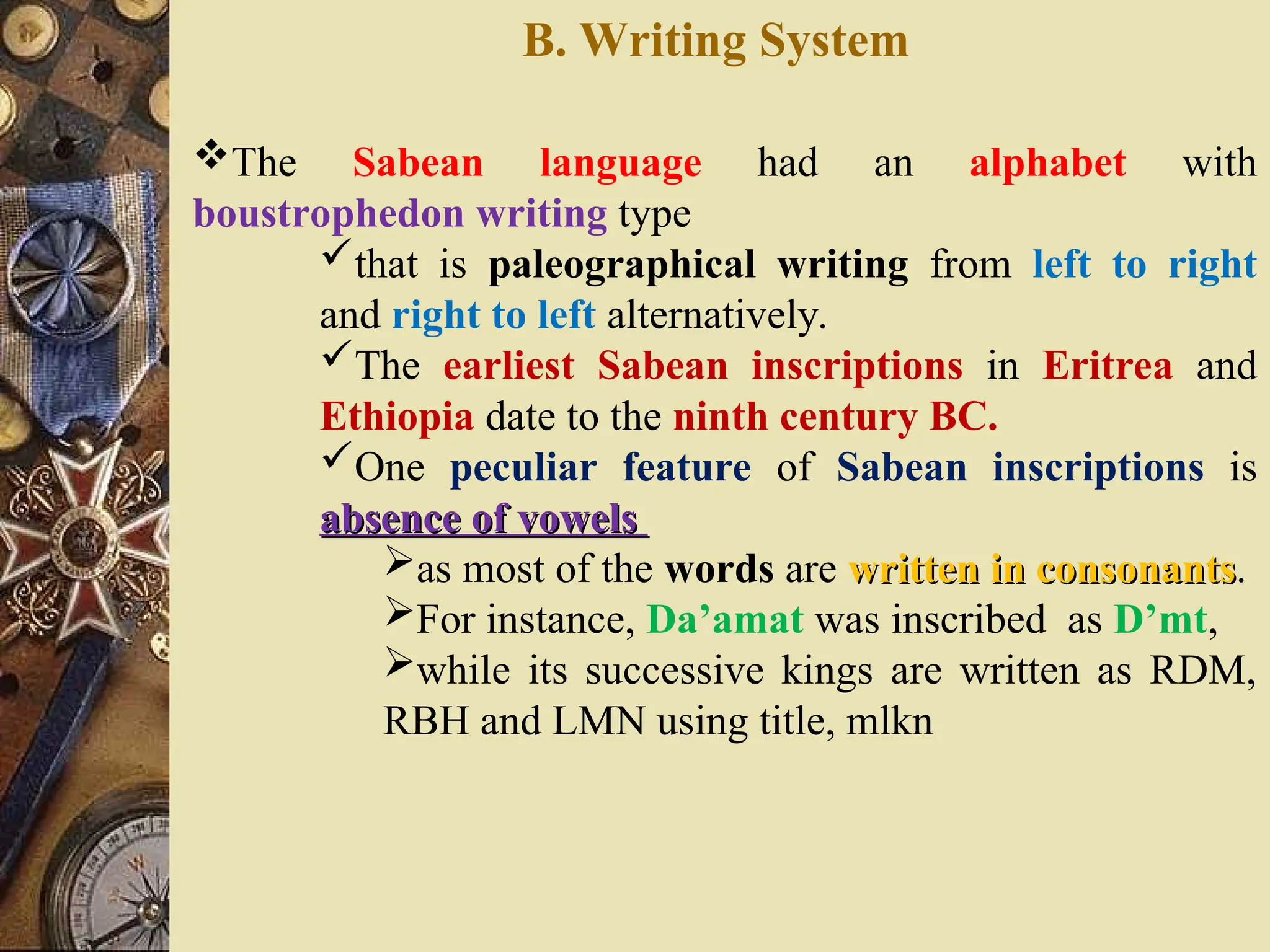 B. Writing System

❖The Sabean language had an alphabet with boustrophedon writing type

✓that is paleographical writing from left to right and right to left alternatively.

✓The earliest Sabean inscriptions in Eritrea and Ethiopia date to the ninth century BC.

✓One peculiar feature of Sabean inscriptions is absence of vowels

➢as most of the words are written in consonants.

➢For instance, Da’amat was inscribed as D’mt,

➢while its successive kings are written as RDM, RBH and LMN using title, mlkn